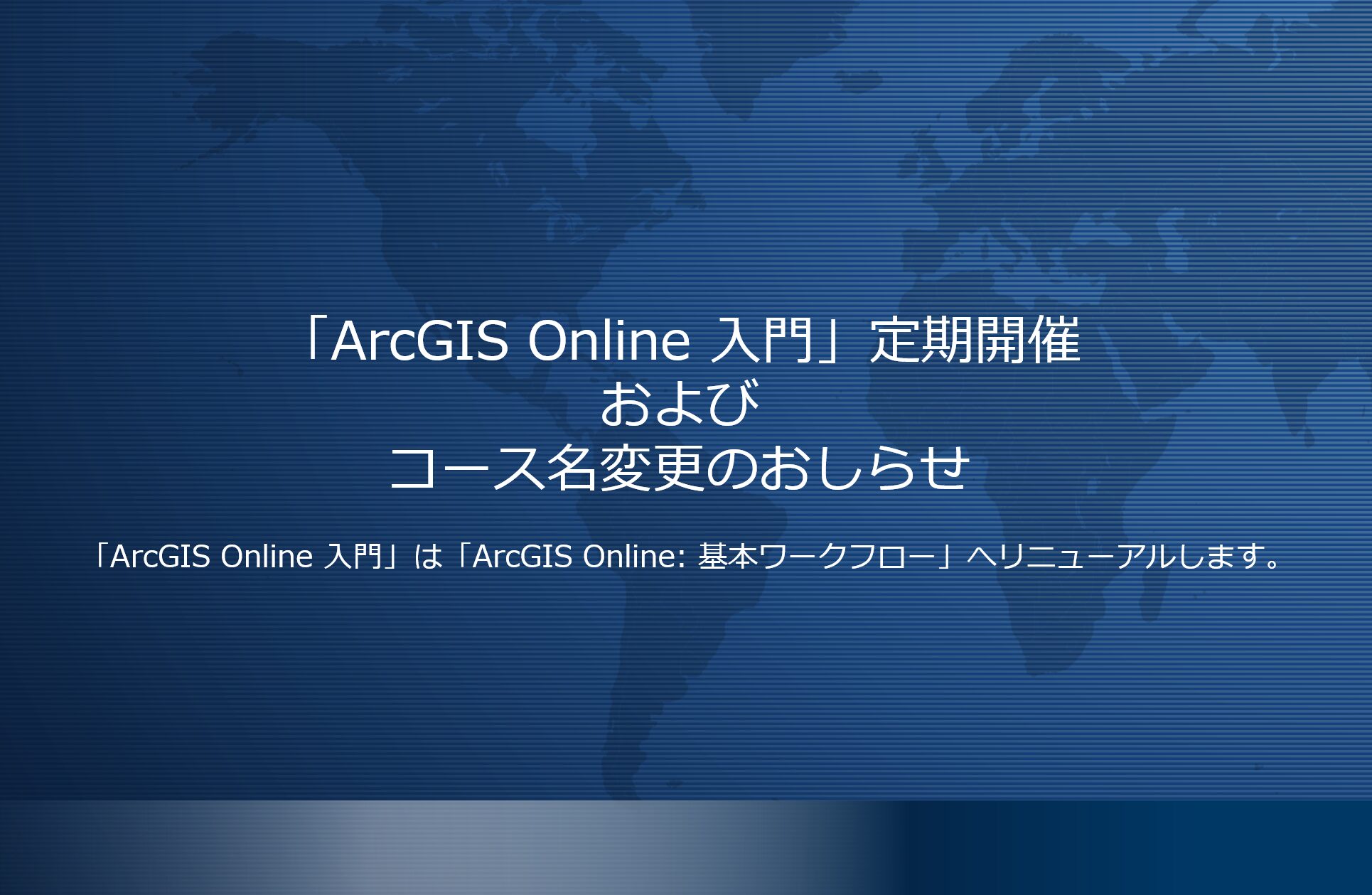 「ArcGIS Online 入門」定期開催
および
コース名変更のおしらせ

「ArcGIS Online 入門」は「ArcGIS Online: 基本ワークフロー」へリニューアルします。